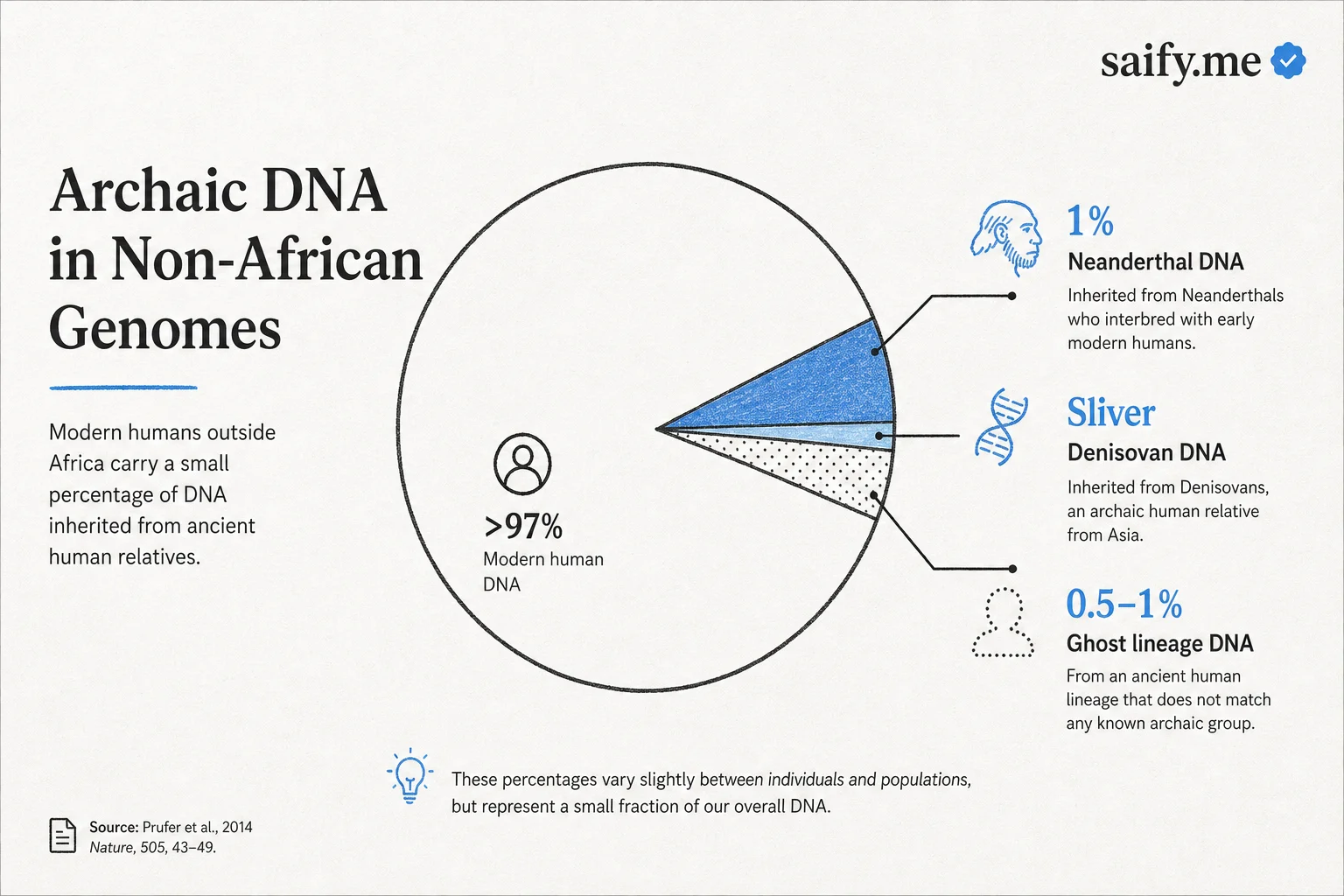 saify.me

Archaic DNA in Non-African Genomes

Modern humans outside Africa carry a small percentage of DNA inherited from ancient human relatives.

>97%
Modern human DNA

1%
Neanderthal DNA
Inherited from Neanderthals who interbred with early modern humans.

Sliver
Denisovan DNA
Inherited from Denisovans, an archaic human relative from Asia.

0.5–1%
Ghost lineage DNA
From an ancient human lineage that does not match any known archaic group.

These percentages vary slightly between individuals and populations, but represent a small fraction of our overall DNA.

Source: Prufer et al., 2014
Nature, 505, 43–49.